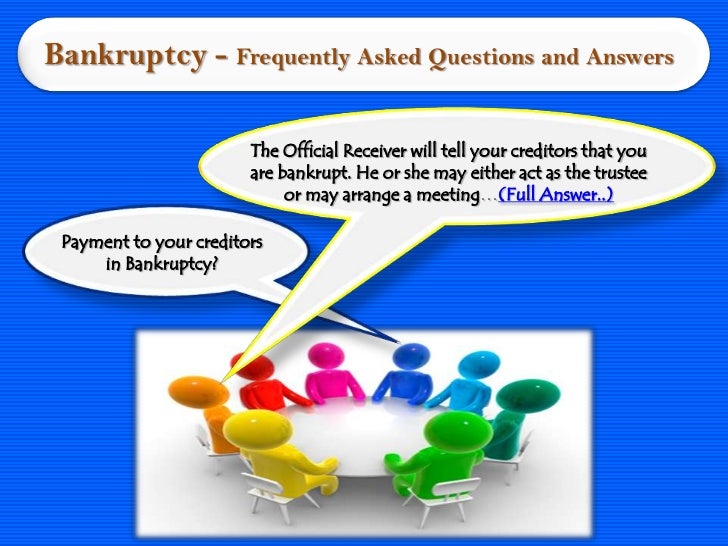 Bankruptcy - Frequently Asked Questions and Answers

The Official Receiver will tell your creditors that you are bankrupt. He or she may either act as the trustee or may arrange a meeting…(Full Answer..)

Payment to your creditors in Bankruptcy?